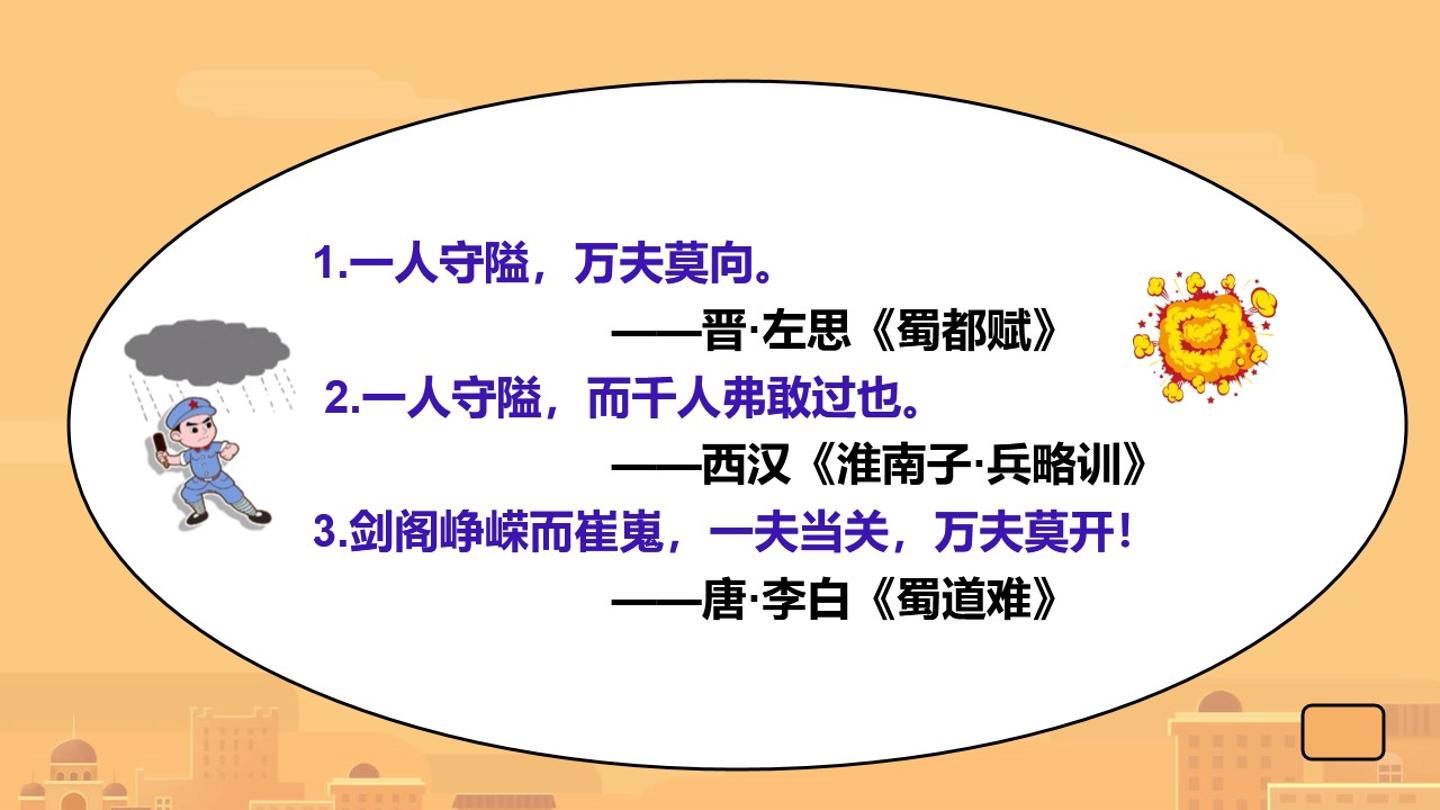 1.一人守隘，万夫莫向。

——晋·左思《蜀都赋》

2.一人守隘，而千人弗敢过也。

——西汉《淮南子·兵略训》

3.剑阁峥嵘而崔嵬，一夫当关，万夫莫开！

——唐·李白《蜀道难》